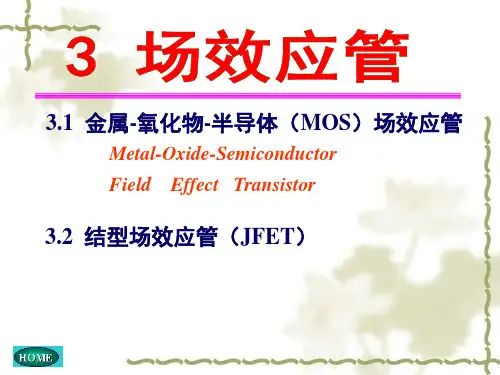 3 场效应管

3.1 金属-氧化物-半导体（MOS）场效应管

Metal-Oxide-Semiconductor

Field Effect Transistor

3.2 结型场效应管（JFET）

HOME